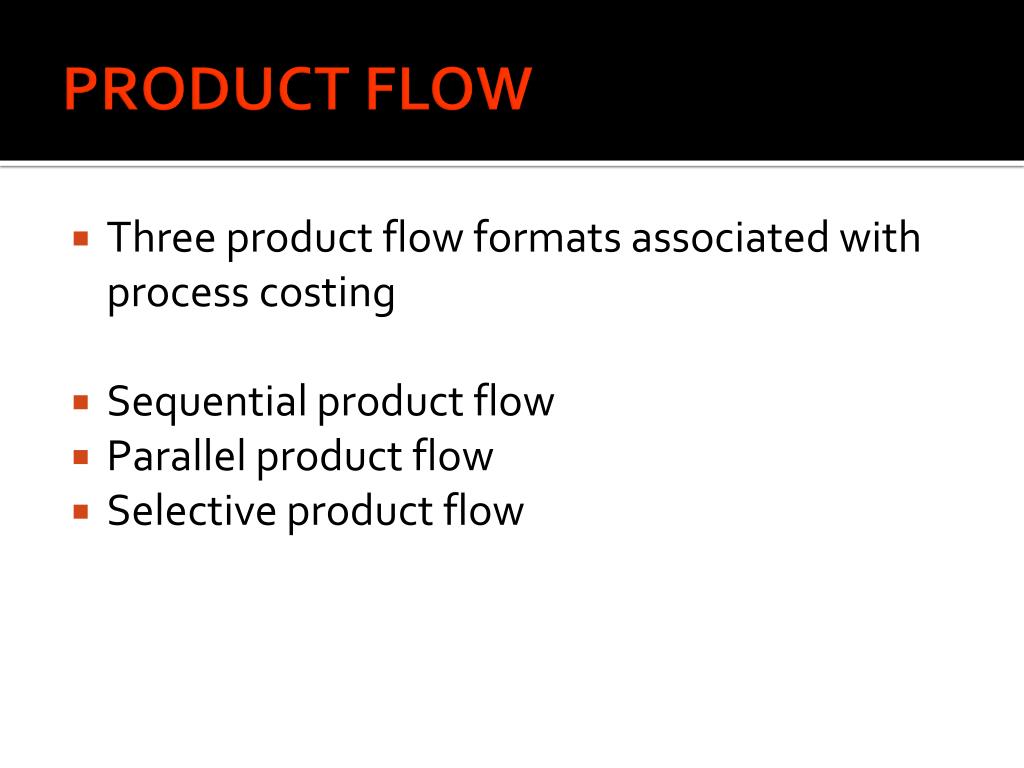 PRODUCT FLOW

▪ Three product flow formats associated with process costing

▪ Sequential product flow
▪ Parallel product flow
▪ Selective product flow